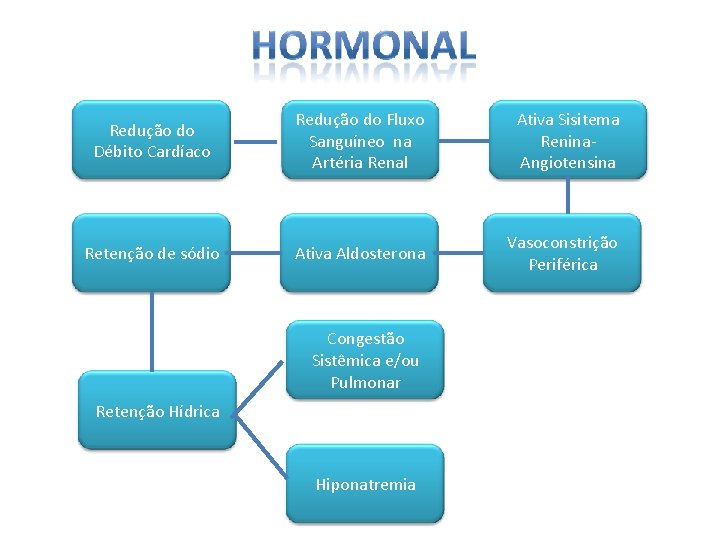 HORMONAL

Redução do Débito Cardíaco

Redução do Fluxo Sanguíneo na Artéria Renal

Ativa Sisitema Renina-Angiotensina

Vasoconstrição Periférica

Ativa Aldosterona

Retenção de sódio

Retenção Hídrica

Congestão Sistêmica e/ou Pulmonar

Hiponatremia